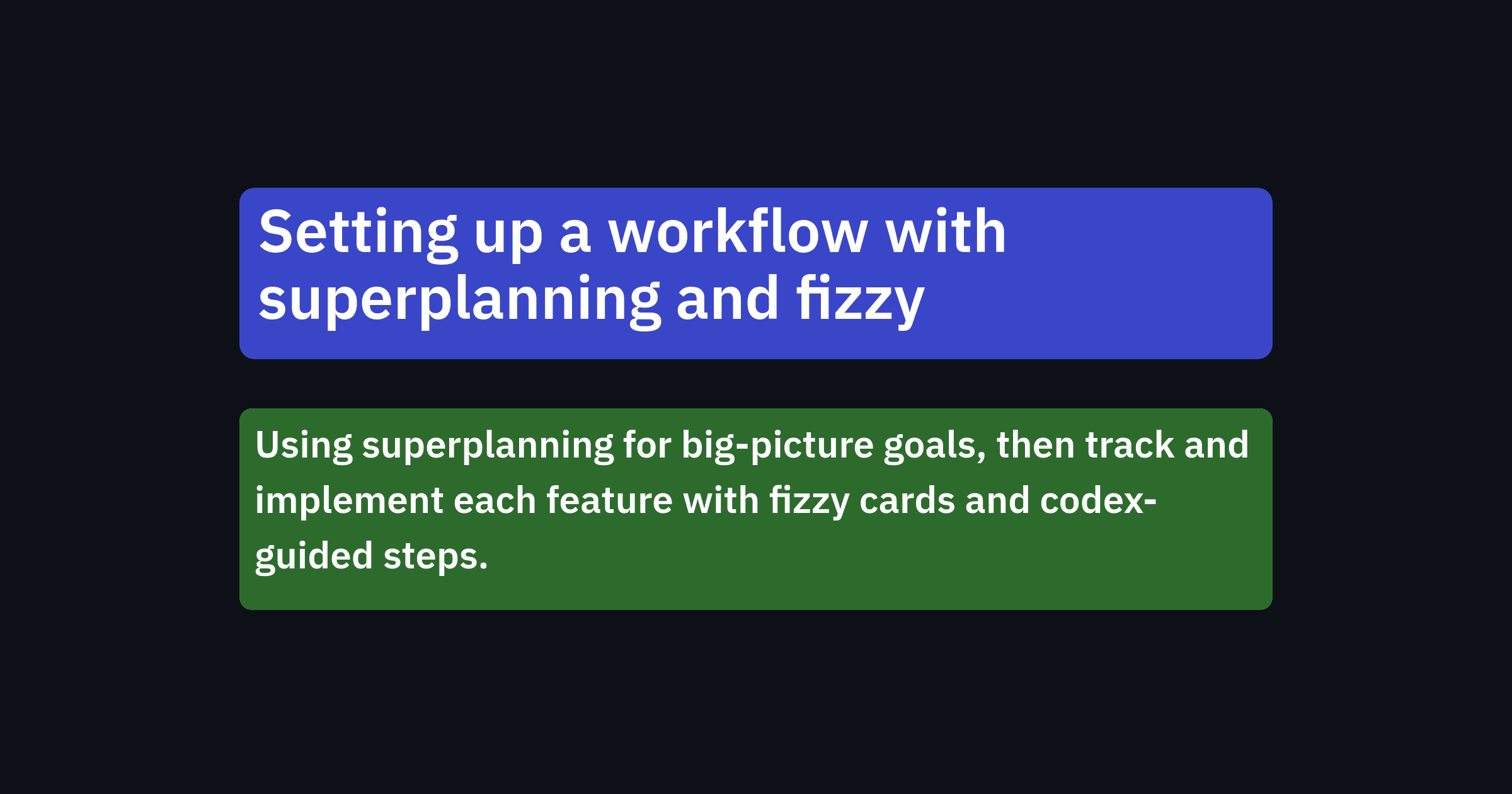 Setting up a workflow with superplanning and fizzy

Using superplanning for big-picture goals, then track and implement each feature with fizzy cards and codex-guided steps.